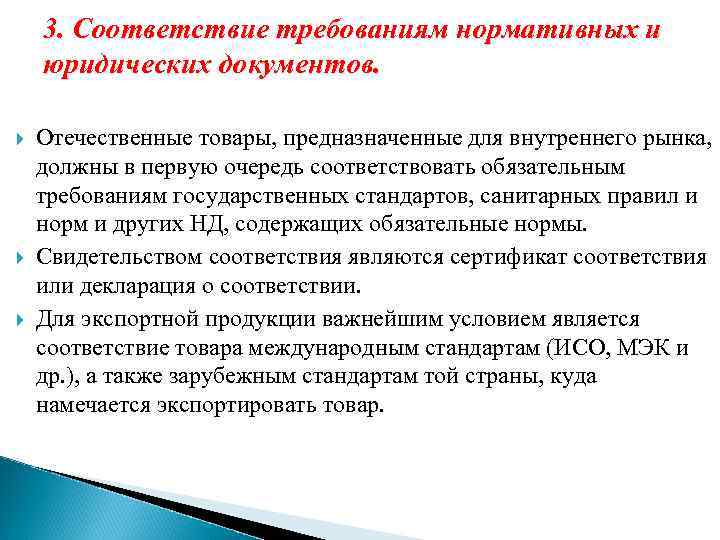 3. Соответствие требованиям нормативных и юридических документов.

Отечественные товары, предназначенные для внутреннего рынка, должны в первую очередь соответствовать обязательным требованиям государственных стандартов, санитарных правил и норм и других НД, содержащих обязательные нормы.

Свидетельством соответствия являются сертификат соответствия или декларация о соответствии.

Для экспортной продукции важнейшим условием является соответствие товара международным стандартам (ИСО, МЭК и др.), а также зарубежным стандартам той страны, куда намечается экспортировать товар.